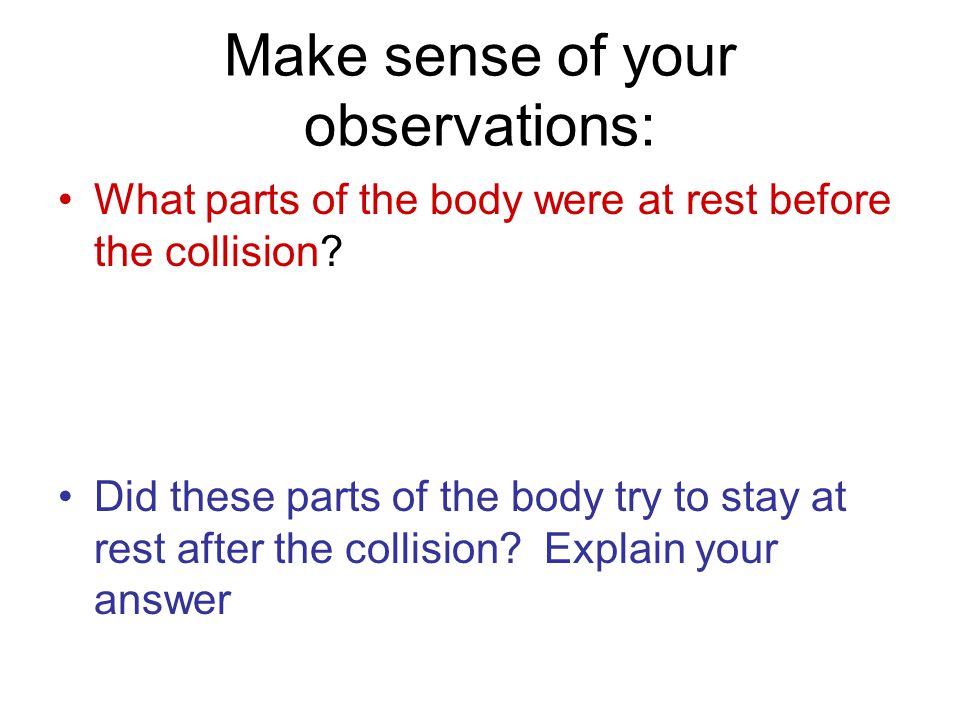 Make sense of your observations:

• What parts of the body were at rest before the collision?

• Did these parts of the body try to stay at rest after the collision? Explain your answer